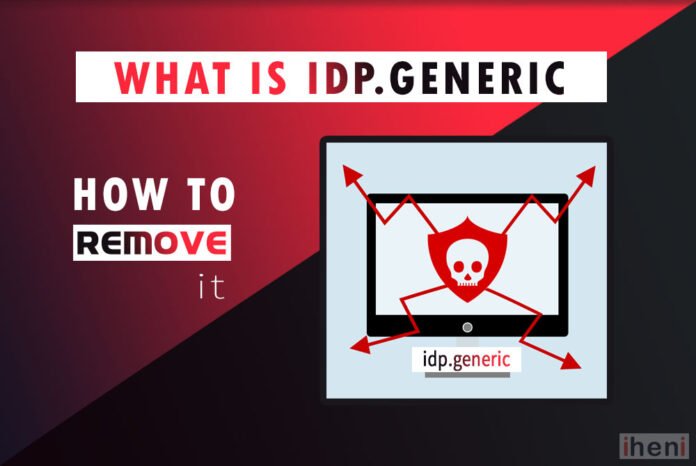 WHAT IS IDP.GENERIC

HOW TO
REMOVE
it

idp.generic

iheni